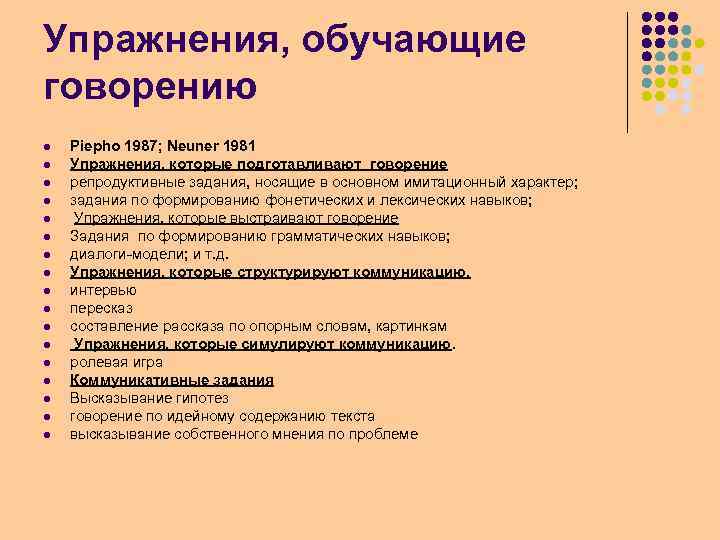 Упражнения, обучающие говорению

- Piepho 1987; Neuner 1981
- Упражнения, которые подготавливают говорение
- репродуктивные задания, носящие в основном имитационный характер;
- задания по формированию фонетических и лексических навыков;
- Упражнения, которые выстраивают говорение
- Задания по формированию грамматических навыков;
- диалоги-модели; и т.д.
- Упражнения, которые структурируют коммуникацию.
- интервью
- пересказ
- составление рассказа по опорным словам, картинкам
- Упражнения, которые симулируют коммуникацию.
- ролевая игра
- Коммуникативные задания
- Высказывание гипотез
- говорение по идейному содержанию текста
- высказывание собственного мнения по проблеме